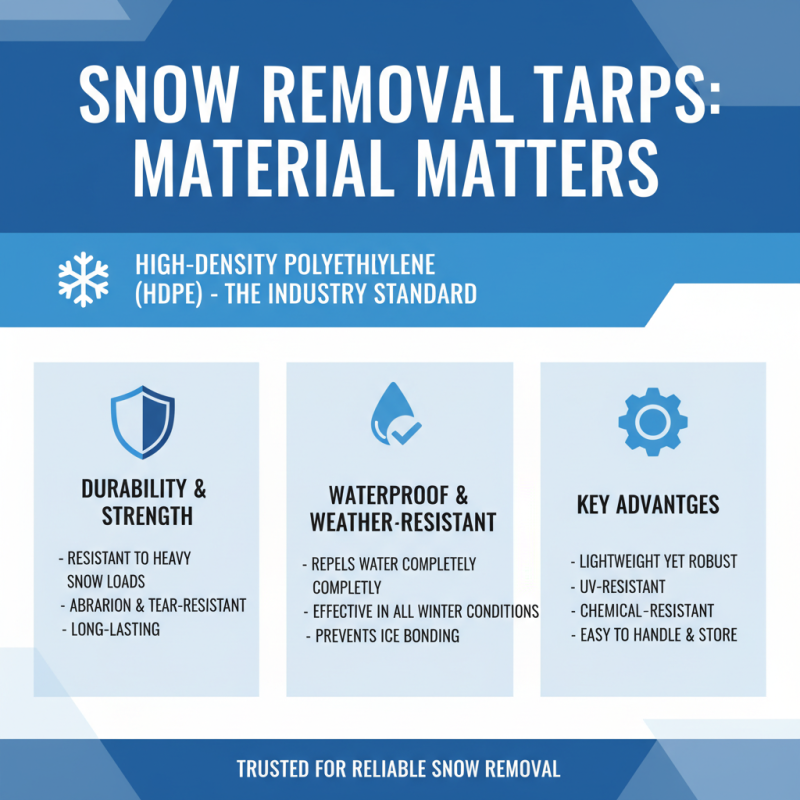 SNOW REMOVAL TARPS: MATERIAL MATTERS

HIGH-DENSITY POLYETHYLENE (HDPE) - THE INDUSTRY STANDARD

DURABILITY & STRENGTH

- RESISTANT TO HEAVY SNOW LOADS
- ABRARION & TEAR-RESISTANT
- LONG-LASTING

WATERPROOF & WEATHER-RESISTANT

- REPELS WATER COMPLETELY COMPLETLY
- EFFECTIVE IN ALL WINTER CONDITIONS
- PREVENTS ICE BONDING

KEY ADVANTGES

- LIGHTWEIGHT YET ROBUST
- UV-RESISTANT
- CHEMICAL-RESISTANT
- EASY TO HANDLE & STORE

TRUSTED FOR RELIABLE SNOW REMOVAL